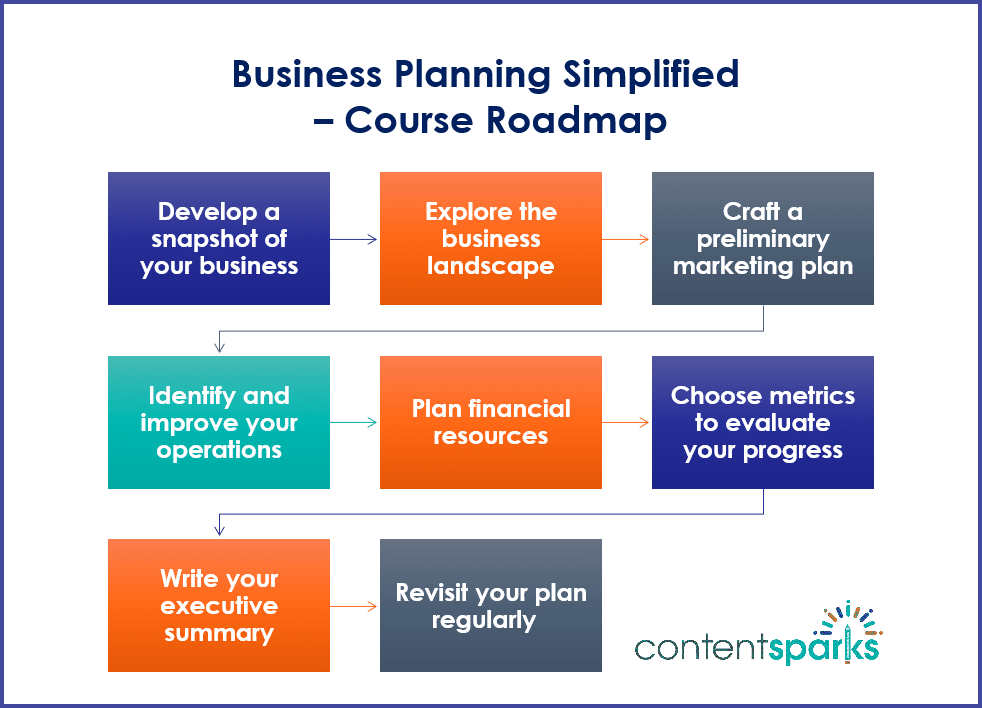 Business Planning Simplified – Course Roadmap

Develop a snapshot of your business

Explore the business landscape

Craft a preliminary marketing plan

Identify and improve your operations

Plan financial resources

Choose metrics to evaluate your progress

Write your executive summary

Revisit your plan regularly

contentsparks